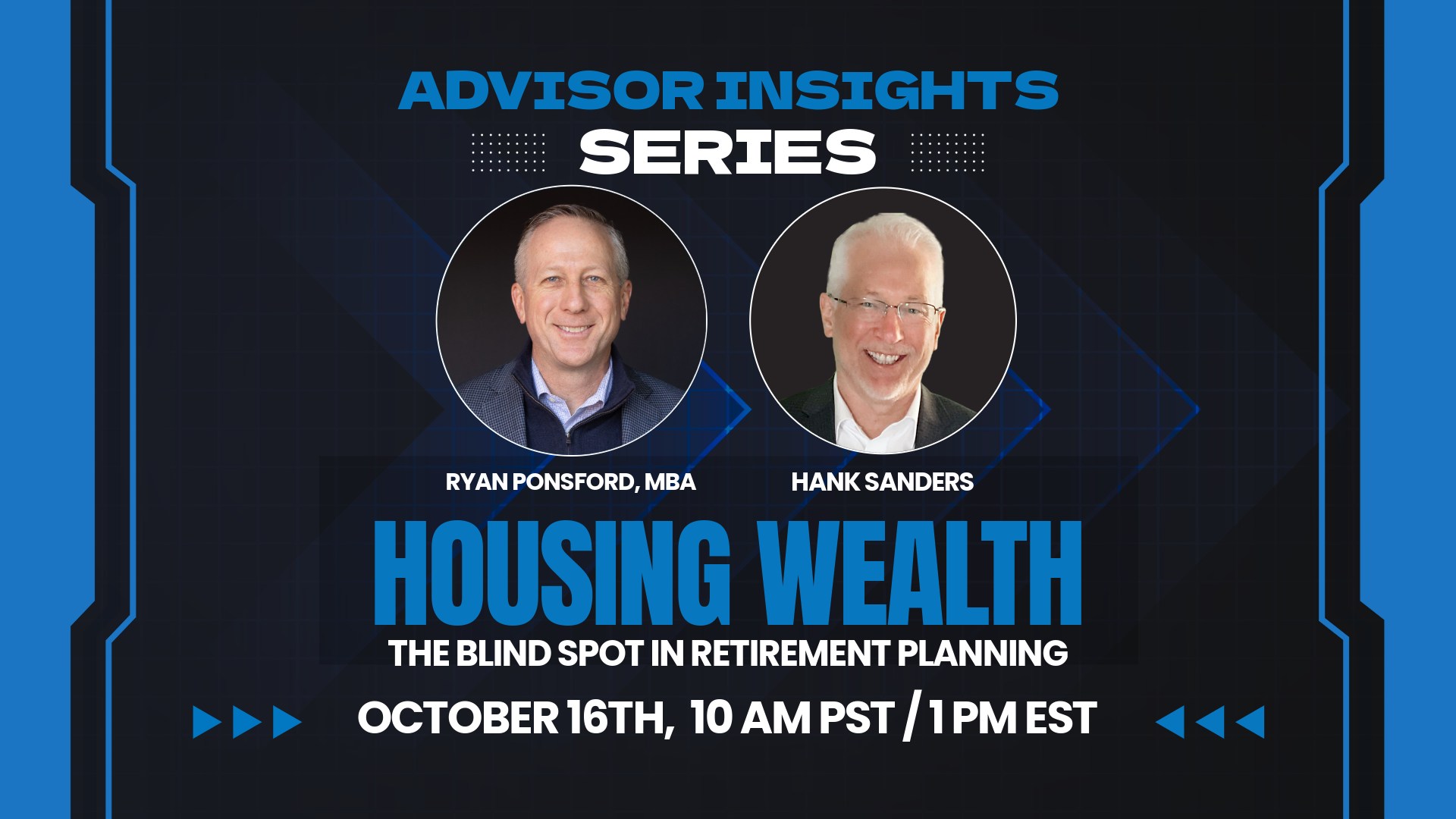 ADVISOR INSIGHTS
SERIES

RYAN PONSFORD, MBA

HANK SANDERS

HOUSING WEALTH
THE BLIND SPOT IN RETIREMENT PLANNING

OCTOBER 16TH, 10 AM PST / 1 PM EST